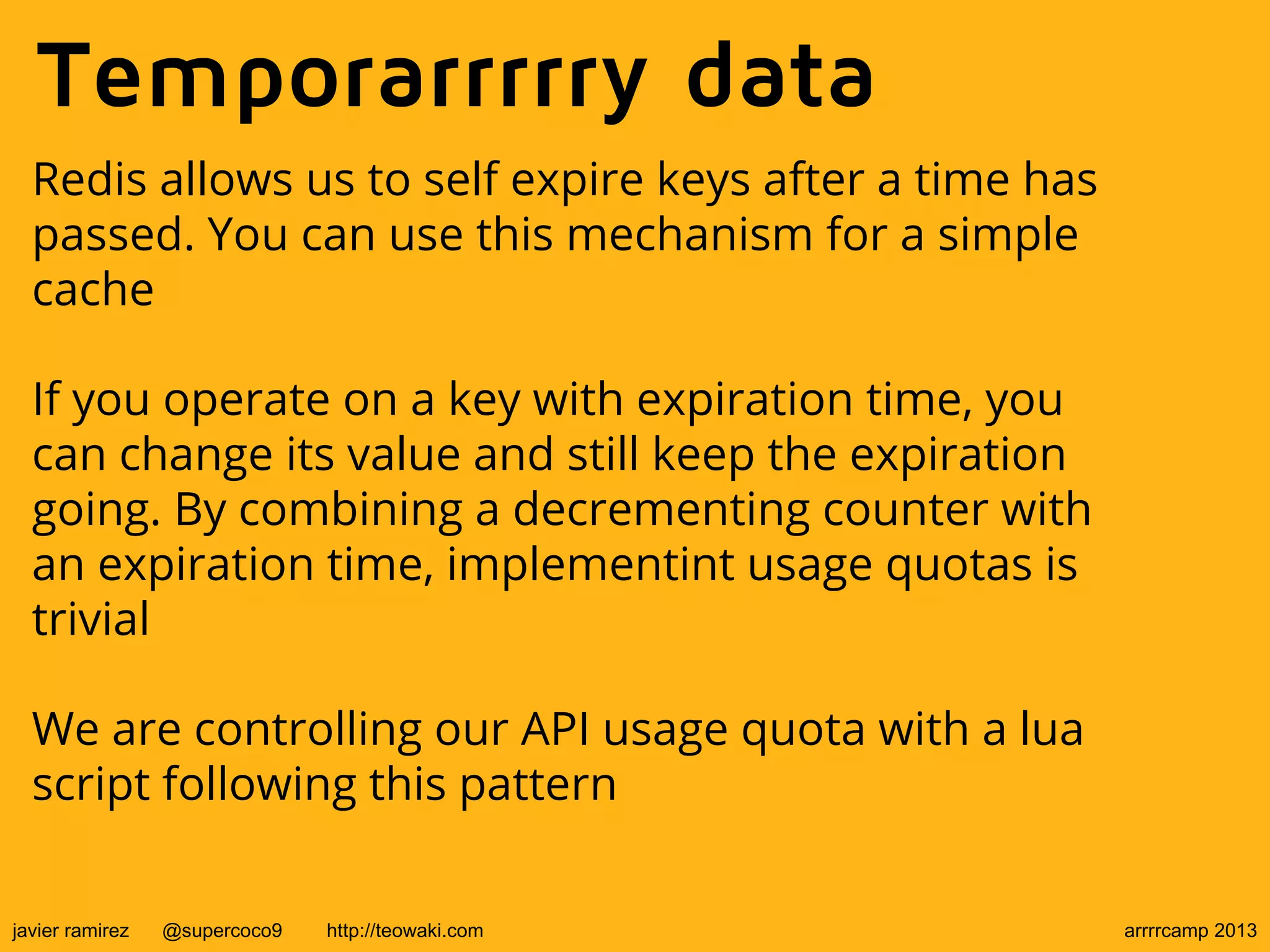 Temporarrrrry data

Redis allows us to self expire keys after a time has passed. You can use this mechanism for a simple cache

If you operate on a key with expiration time, you can change its value and still keep the expiration going. By combining a decrementing counter with an expiration time, implementint usage quotas is trivial

We are controlling our API usage quota with a lua script following this pattern

javier ramirez @supercoco9 http://teowaki.com

arrrrcamp 2013